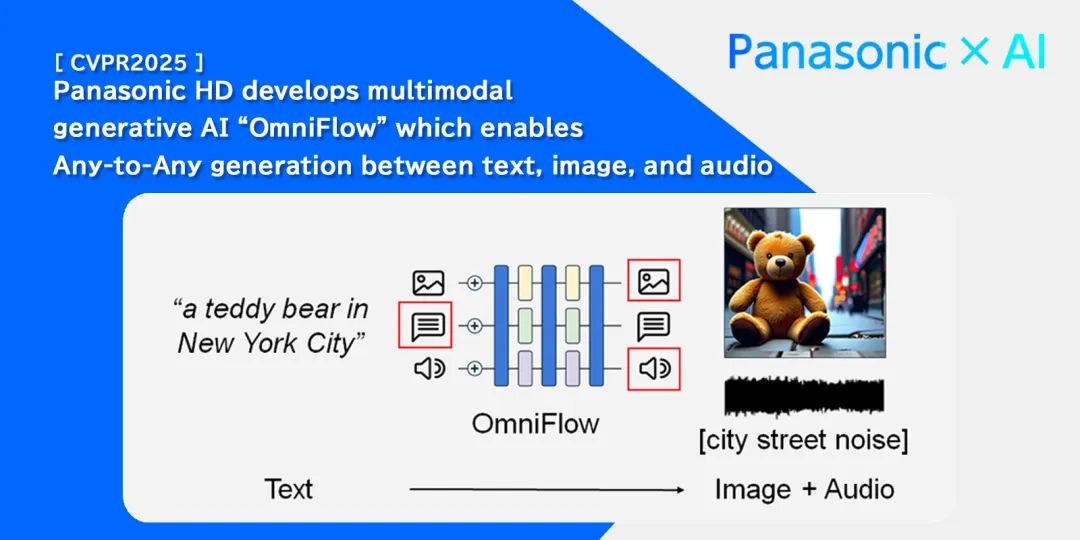 [ CVPR2025 ]
Panasonic HD develops multimodal generative AI “OmniFlow” which enables Any-to-Any generation between text, image, and audio

Panasonic × AI

“a teddy bear in New York City”

OmniFlow

[city street noise]

Text

Image + Audio